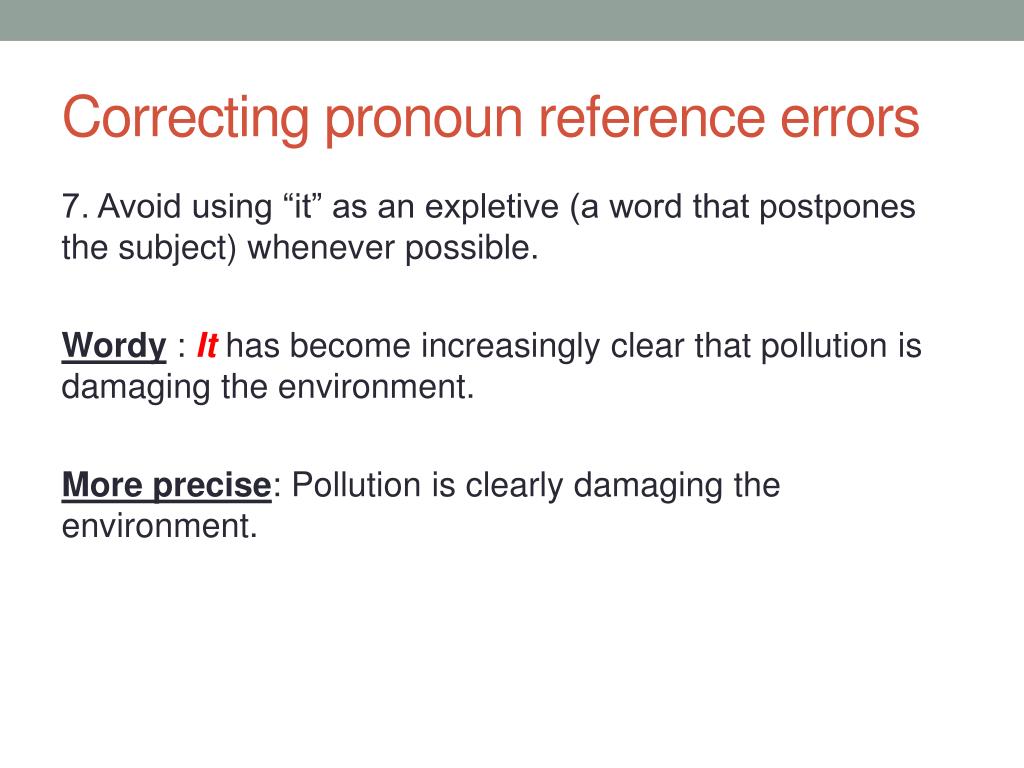 Correcting pronoun reference errors

7. Avoid using “it” as an expletive (a word that postpones the subject) whenever possible.

Wordy : It has become increasingly clear that pollution is damaging the environment.

More precise: Pollution is clearly damaging the environment.